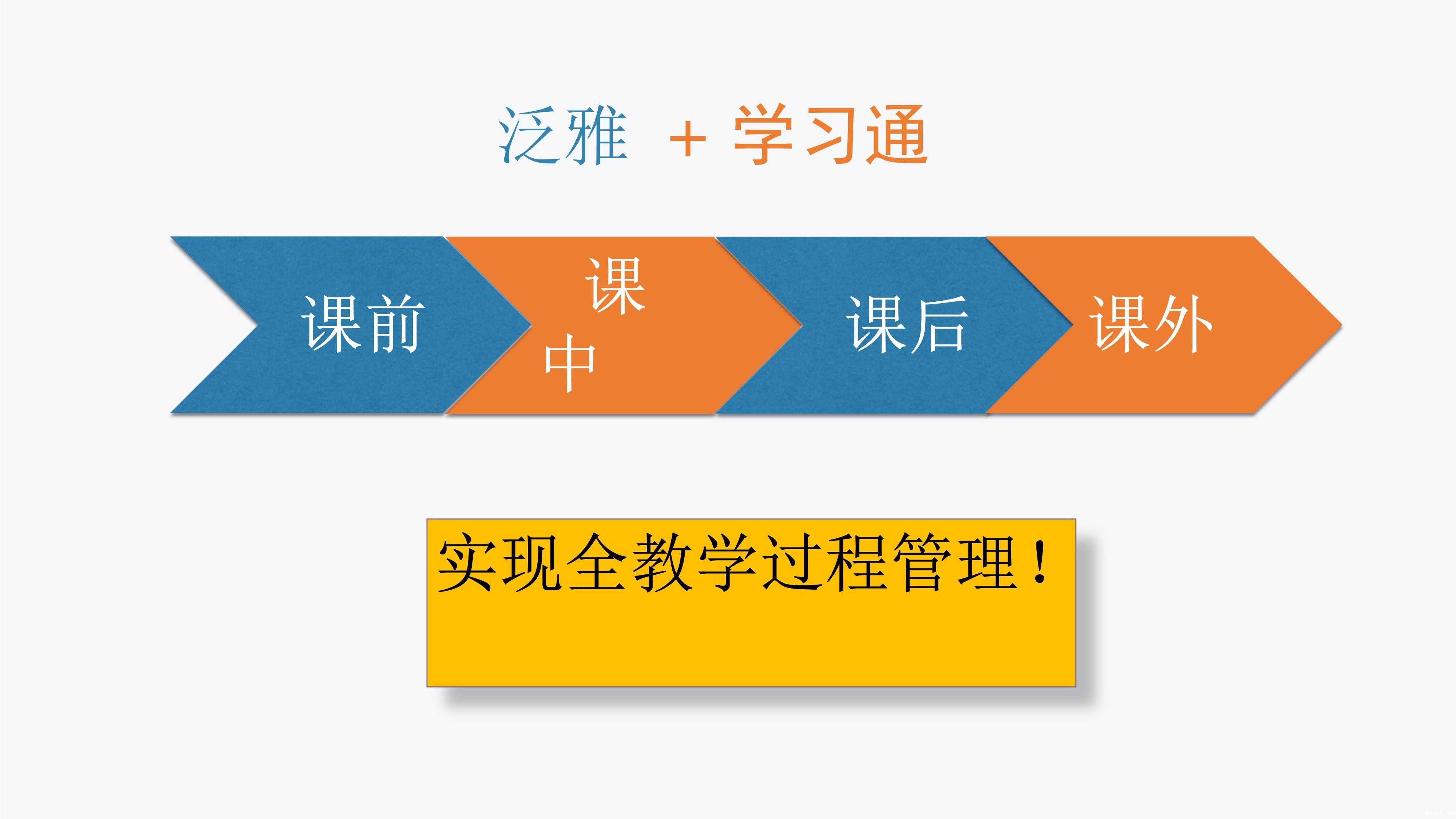 泛雅 + 学习通

课前

课中

课后

课外

实现全教学过程管理！